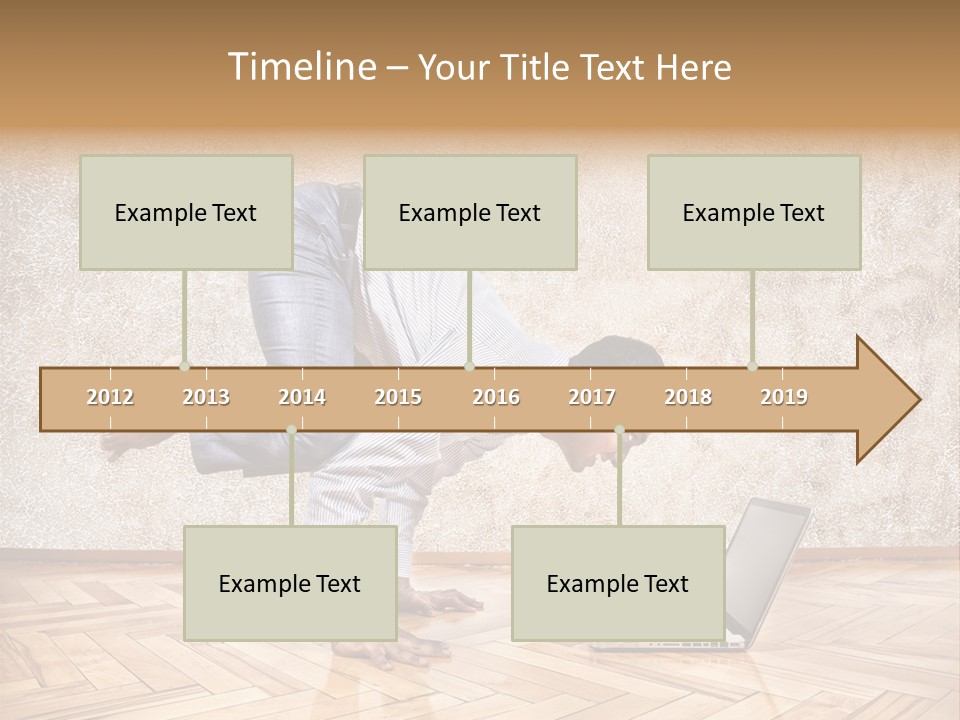 Timeline – Your Title Text Here

Example Text

Example Text

Example Text

2012 2013 2014 2015 2016 2017 2018 2019

Example Text

Example Text